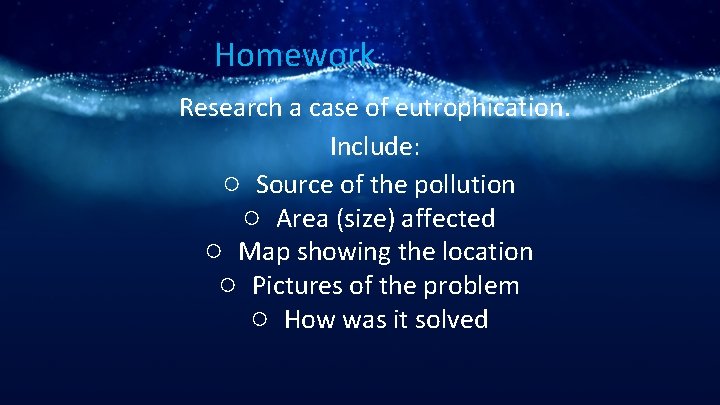 Homework

Research a case of eutrophication.

Include:

○ Source of the pollution
○ Area (size) affected
○ Map showing the location
○ Pictures of the problem
○ How was it solved